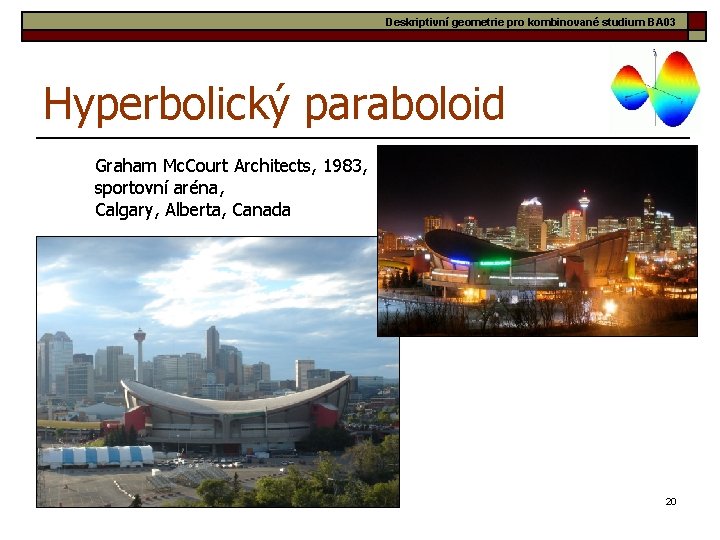 Deskriptivní geometrie pro kombinované studium BA03

Hyperbolický paraboloid

Graham McCourt Architects, 1983, sportovní aréna, Calgary, Alberta, Canada

20